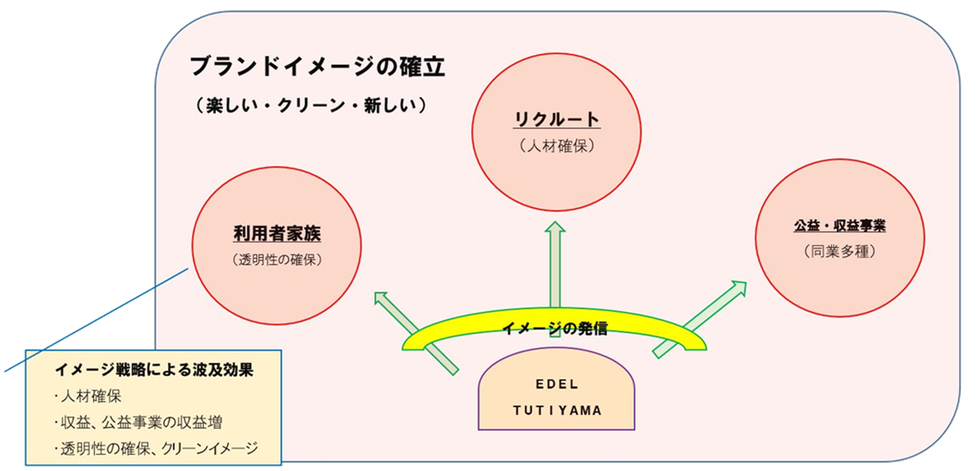 ブランドイメージの確立
（楽しい・クリーン・新しい）

リクルート
（人材確保）

利用者家族
（透明性の確保）

公益・収益事業
（同業多種）

イメージの発信

EDEL
TUTIYAMA

イメージ戦略による波及効果
・人材確保
・収益、公益事業の収益増
・透明性の確保、クリーンイメージ